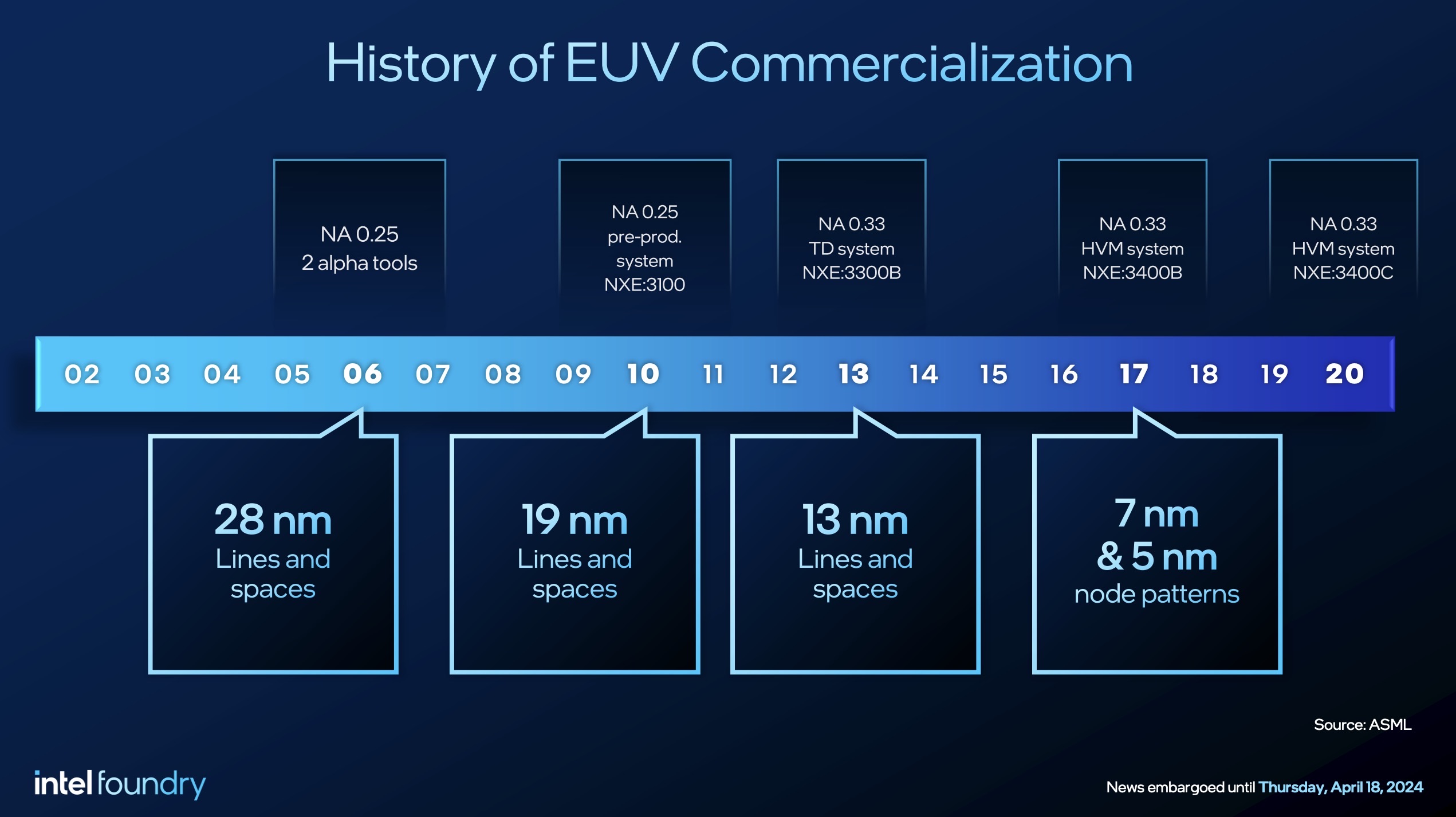 History of EUV Commercialization

NA 0.25
2 alpha tools

NA 0.25
pre-prod.
system
NXE:3100

NA 0.33
TD system
NXE:3300B

NA 0.33
HVM system
NXE:3400B

NA 0.33
HVM system
NXE:3400C

02 03 04 05 06 07 08 09 10 11 12 13 14 15 16 17 18 19 20

28 nm
Lines and spaces

19 nm
Lines and spaces

13 nm
Lines and spaces

7 nm
& 5 nm
node patterns

Source: ASML

intel foundry

News embargoed until Thursday, April 18, 2024